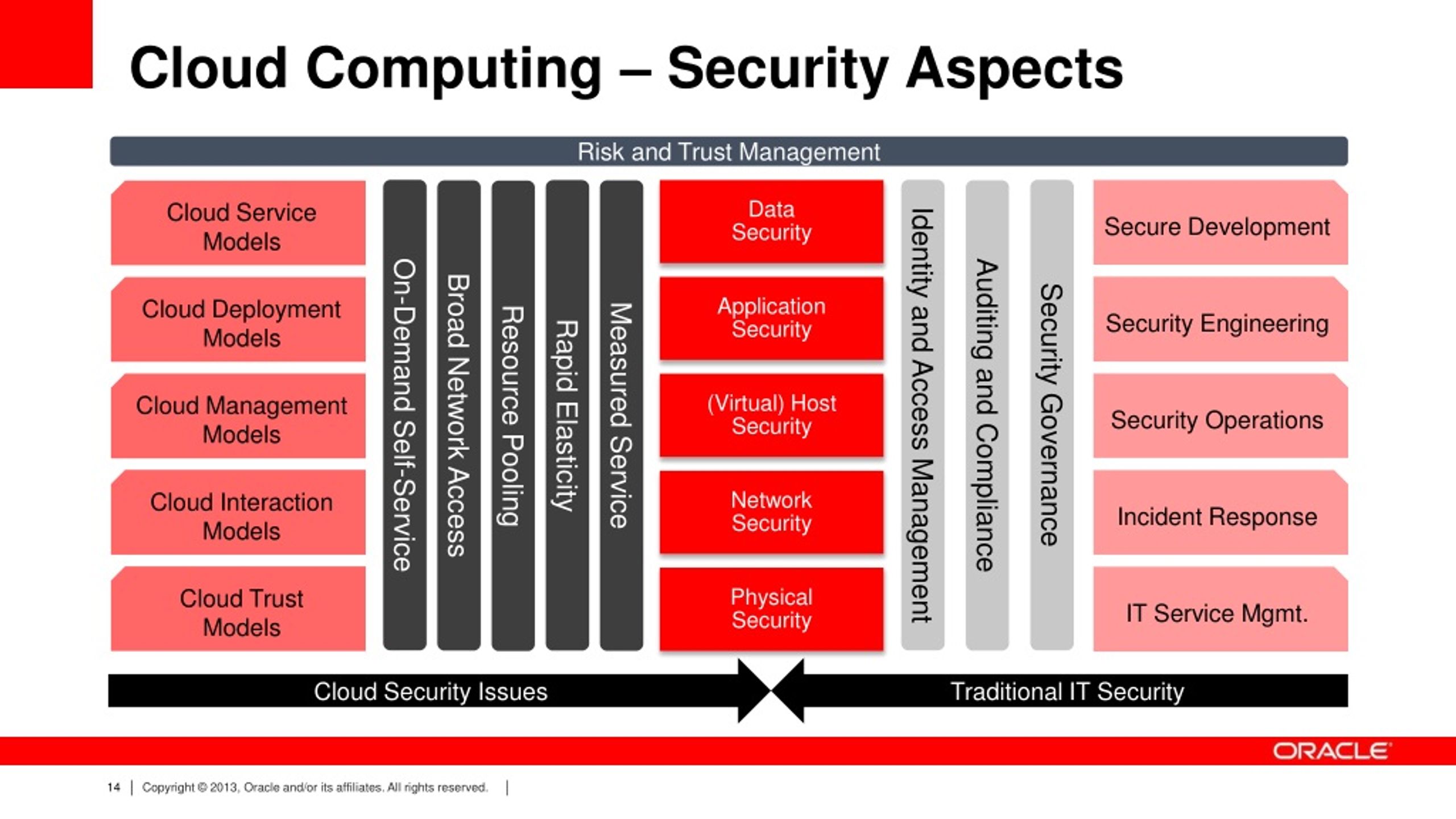 Cloud Computing – Security Aspects

Risk and Trust Management

Cloud Service Models

Cloud Deployment Models

Cloud Management Models

Cloud Interaction Models

Cloud Trust Models

On-Demand Self-Service

Broad Network Access

Resource Pooling

Rapid Elasticity

Measured Service

Data Security

Application Security

(Virtual) Host Security

Network Security

Physical Security

Identity and Access Management

Auditing and Compliance

Security Governance

Secure Development

Security Engineering

Security Operations

Incident Response

IT Service Mgmt.

Cloud Security Issues

Traditional IT Security

ORACLE

14 | Copyright © 2013, Oracle and/or its affiliates. All rights reserved. |